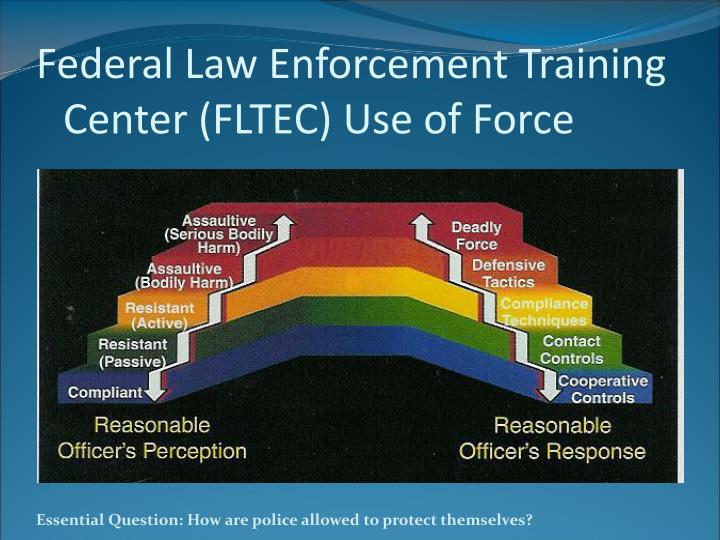 Federal Law Enforcement Training Center (FLTEC) Use of Force

Assaultive (Serious Bodily Harm)
Assaultive (Bodily Harm)
Resistant (Active)
Resistant (Passive)
Compliant

Deadly Force
Defensive Tactics
Compliance Techniques
Contact Controls
Cooperative Controls

Reasonable Officer's Perception

Reasonable Officer's Response

Essential Question: How are police allowed to protect themselves?